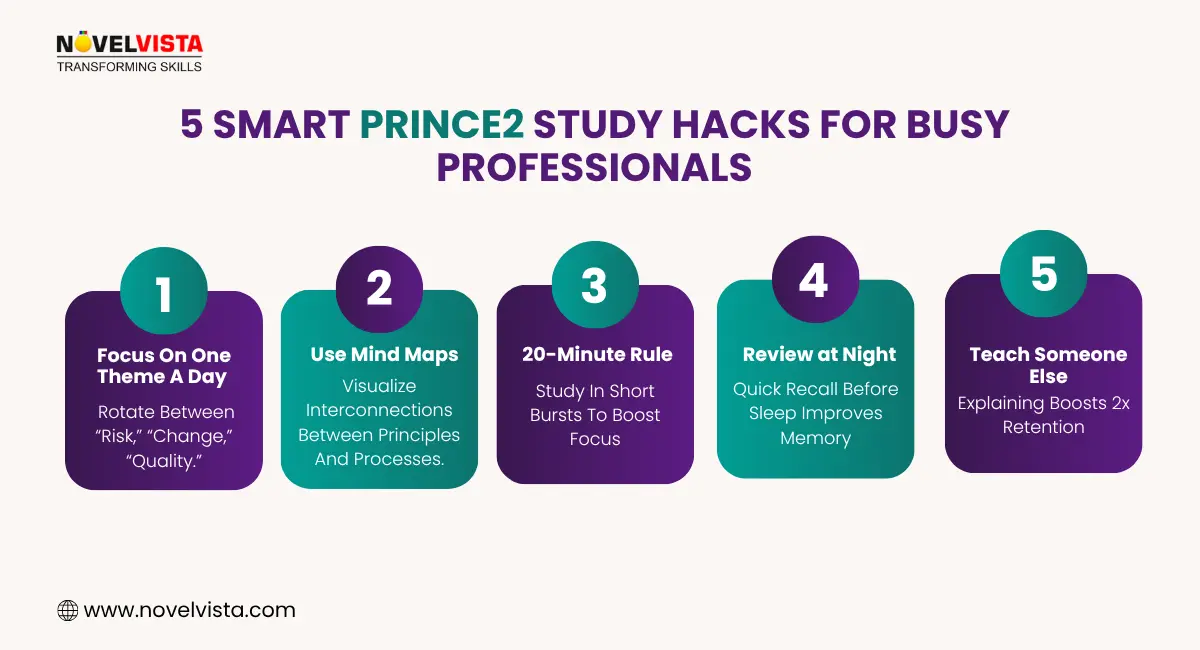 NOVELVISTA
TRANSFORMING SKILLS

5 SMART PRINCE2 STUDY HACKS FOR BUSY PROFESSIONALS

1
Focus On One Theme A Day
Rotate Between "Risk," "Change," "Quality."

2
Use Mind Maps
Visualize Interconnections Between Principles And Processes.

3
20-Minute Rule
Study In Short Bursts To Boost Focus

4
Review at Night
Quick Recall Before Sleep Improves Memory

5
Teach Someone Else
Explaining Boosts 2x Retention

www.novelvista.com